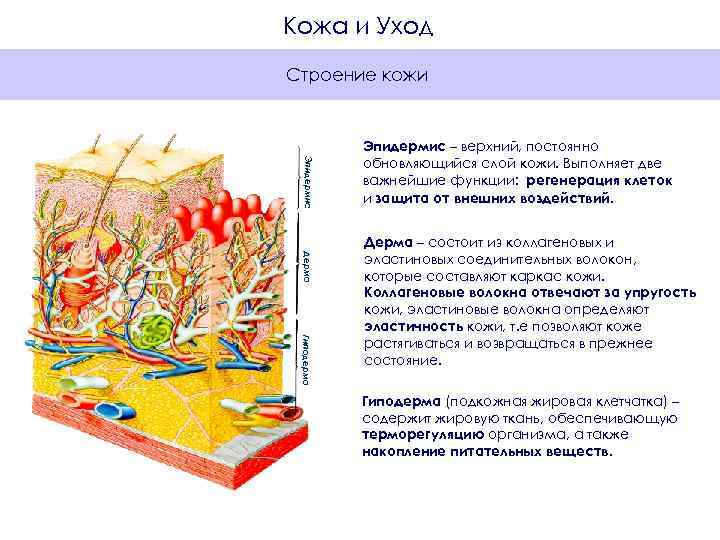 Кожа и Уход

Строение кожи

Эпидермис

Дерма

Гиподерма

Эпидермис – верхний, постоянно обновляющийся слой кожи. Выполняет две важнейшие функции: регенерация клеток и защита от внешних воздействий.

Дерма – состоит из коллагеновых и эластиновых соединительных волокон, которые составляют каркас кожи. Коллагеновые волокна отвечают за упругость кожи, эластиновые волокна определяют эластичность кожи, т.е позволяют коже растягиваться и возвращаться в прежнее состояние.

Гиподерма (подкожная жировая клетчатка) – содержит жировую ткань, обеспечивающую терморегуляцию организма, а также накопление питательных веществ.